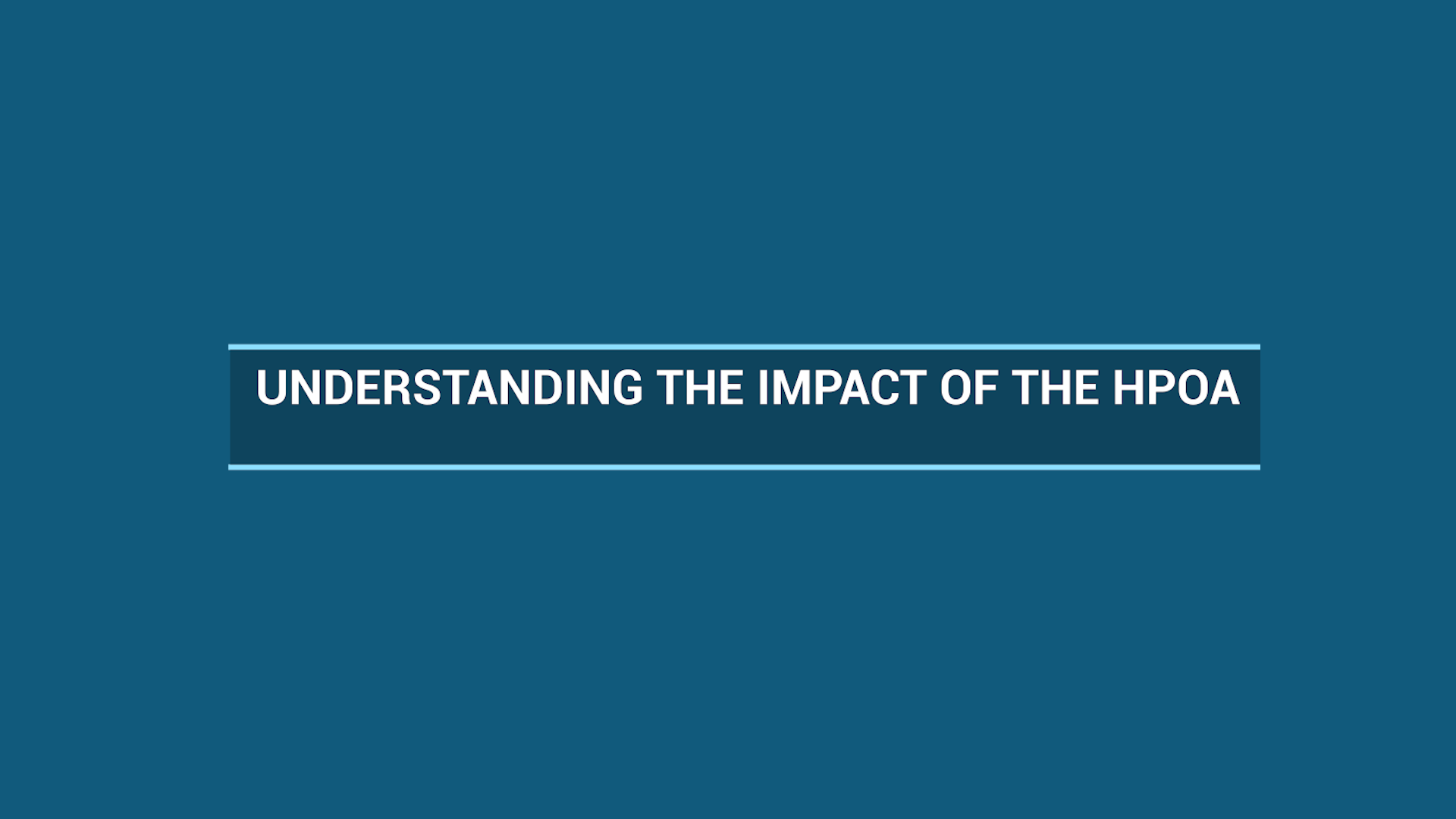 UNDERSTANDING THE IMPACT OF THE HPOA